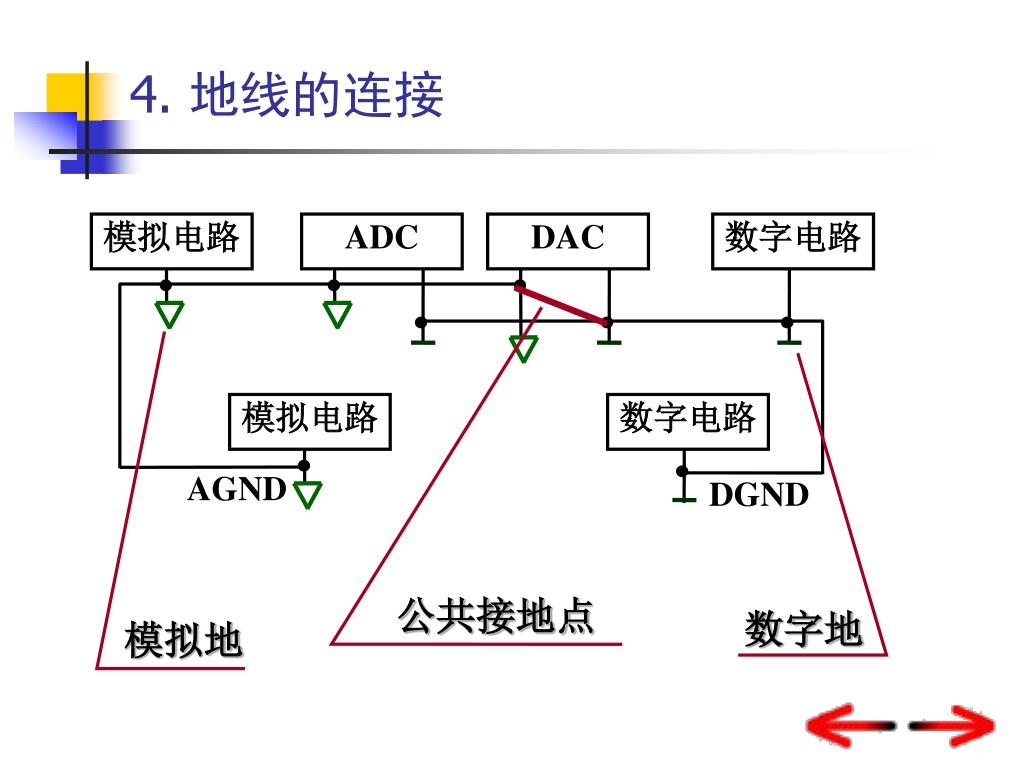 4. 地线的连接

模拟电路

ADC

DAC

数字电路

模拟电路

数字电路

AGND

DGND

模拟地

公共接地点

数字地